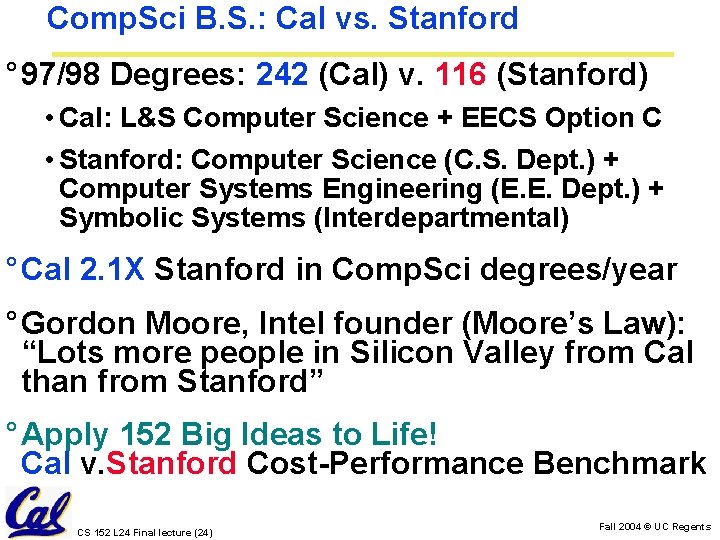 CompSci B.S.: Cal vs. Stanford

° 97/98 Degrees: 242 (Cal) v. 116 (Stanford)

• Cal: L&S Computer Science + EECS Option C

• Stanford: Computer Science (C.S. Dept.) + Computer Systems Engineering (E.E. Dept.) + Symbolic Systems (Interdepartmental)

° Cal 2.1X Stanford in CompSci degrees/year

° Gordon Moore, Intel founder (Moore's Law): "Lots more people in Silicon Valley from Cal than from Stanford"

° Apply 152 Big Ideas to Life! Cal v.Stanford Cost-Performance Benchmark

Cal

CS 152 L24 Final lecture (24)

Fall 2004 © UC Regents